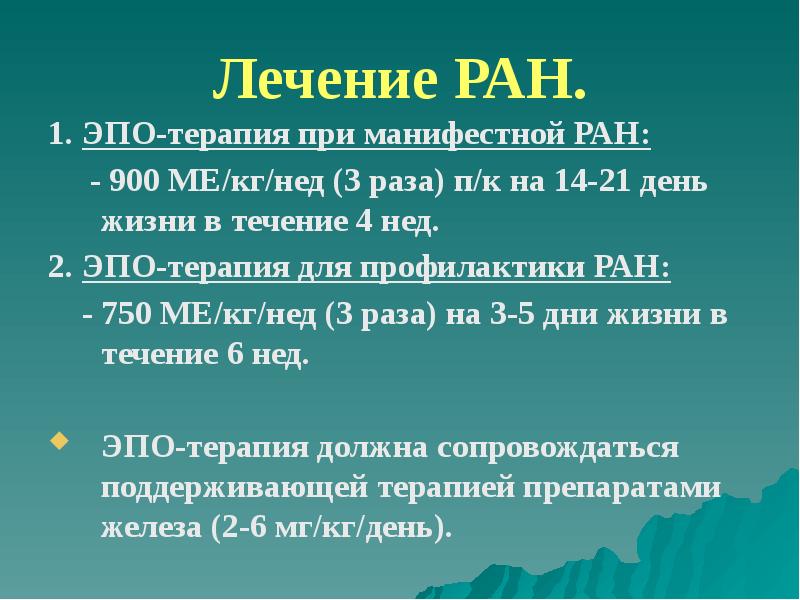 Лечение РАН.

1. ЭПО-терапия при манифестной РАН:

- 900 МЕ/кг/нед (3 раза) п/к на 14-21 день жизни в течение 4 нед.

2. ЭПО-терапия для профилактики РАН:

- 750 МЕ/кг/нед (3 раза) на 3-5 дни жизни в течение 6 нед.

ЭПО-терапия должна сопровождаться поддерживающей терапией препаратами железа (2-6 мг/кг/день).